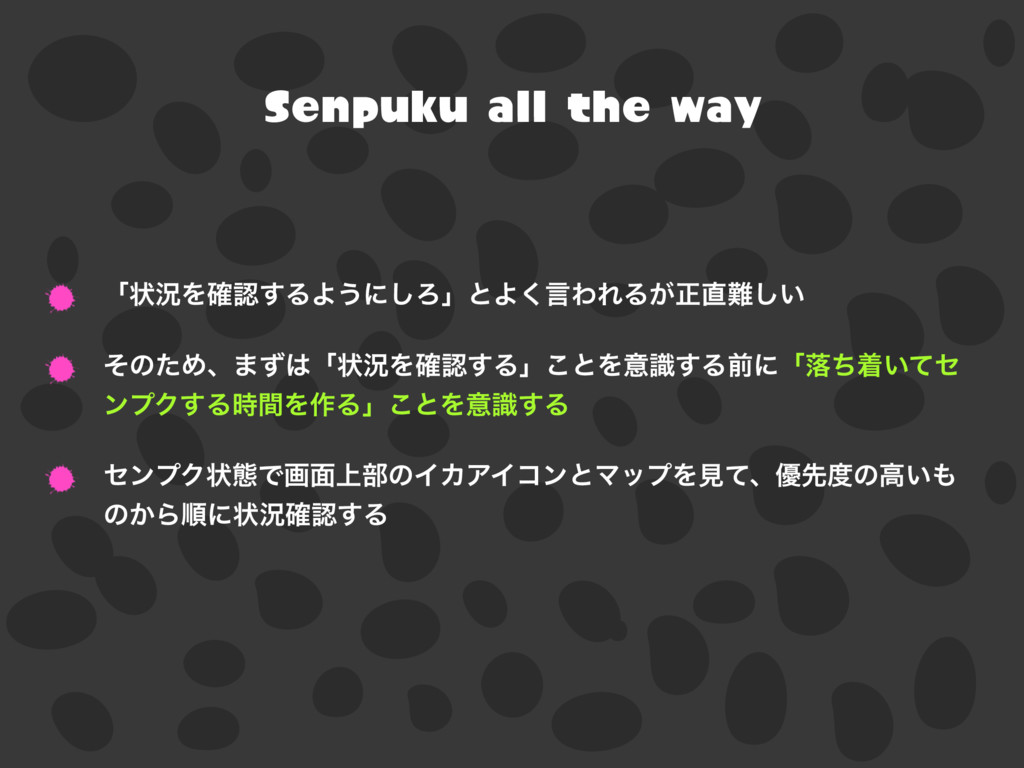 Senpuku all the way

「状況を確認するようにしろ」とよく言われるが正直難しい

そのため、まずは「状況を確認する」ことを意識する前に「落ち着いてセンプクする時間を作る」ことを意識する

センプク状態で画面上部のイカアイコンとマップを見て、優先度の高いものから順に状況確認する